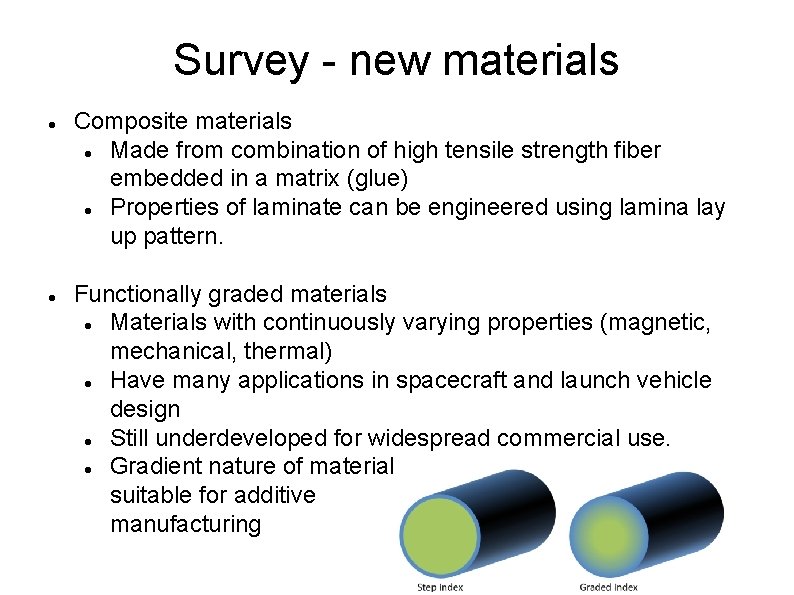 Survey - new materials

- Composite materials
  - Made from combination of high tensile strength fiber embedded in a matrix (glue)
  - Properties of laminate can be engineered using lamina lay up pattern.

- Functionally graded materials
  - Materials with continuously varying properties (magnetic, mechanical, thermal)
  - Have many applications in spacecraft and launch vehicle design
  - Still underdeveloped for widespread commercial use.
  - Gradient nature of material suitable for additive manufacturing

Step Index

Graded Index